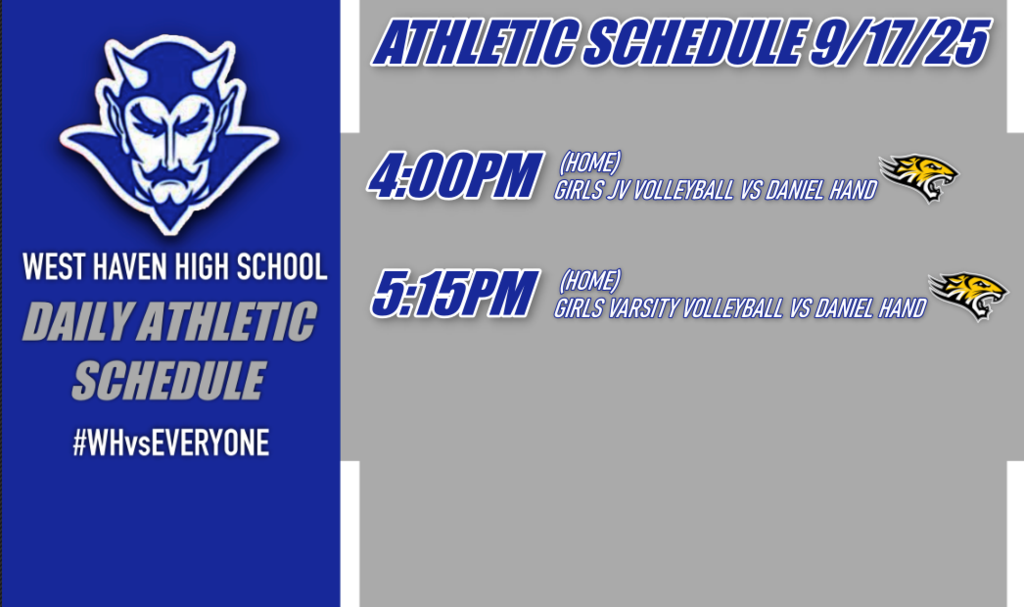 WEST HAVEN HIGH SCHOOL

DAILY ATHLETIC SCHEDULE

#WHvsEVERYONE

ATHLETIC SCHEDULE 9/17/25

4:00PM (HOME)
GIRLS JV VOLLEYBALL VS DANIEL HAND

5:15PM (HOME)
GIRLS VARSITY VOLLEYBALL VS DANIEL HAND